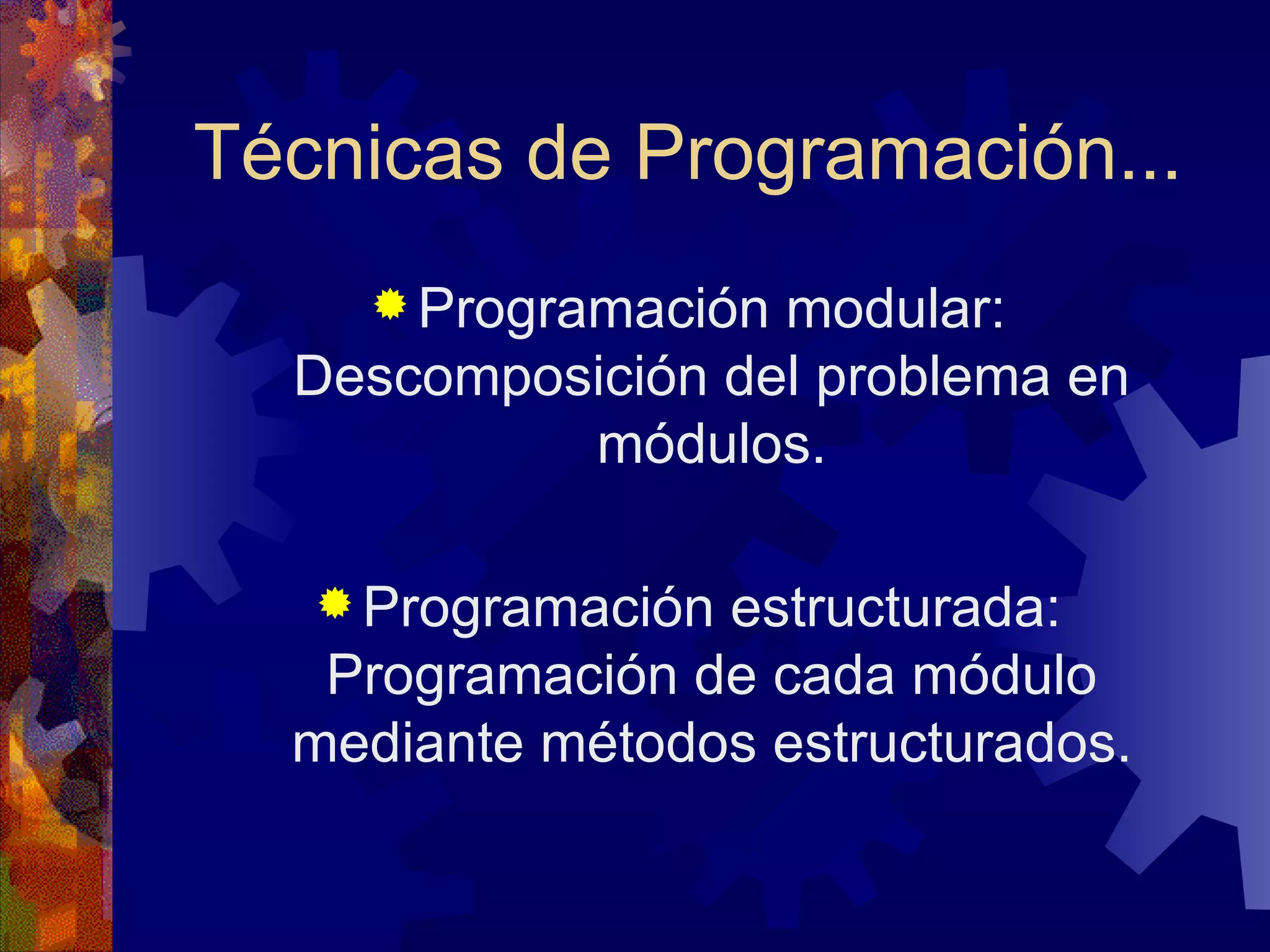 Técnicas de Programación...

Programación modular: Descomposición del problema en módulos.

Programación estructurada: Programación de cada módulo mediante métodos estructurados.